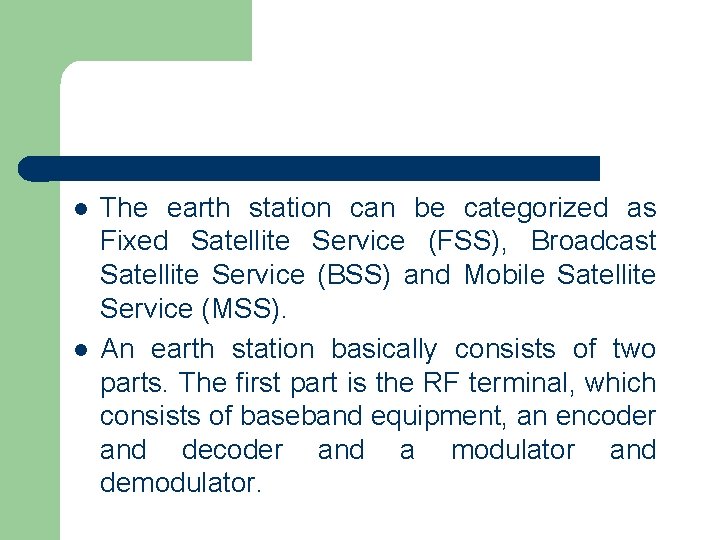 - The earth station can be categorized as Fixed Satellite Service (FSS), Broadcast Satellite Service (BSS) and Mobile Satellite Service (MSS).
- An earth station basically consists of two parts. The first part is the RF terminal, which consists of baseband equipment, an encoder and decoder and a modulator and demodulator.